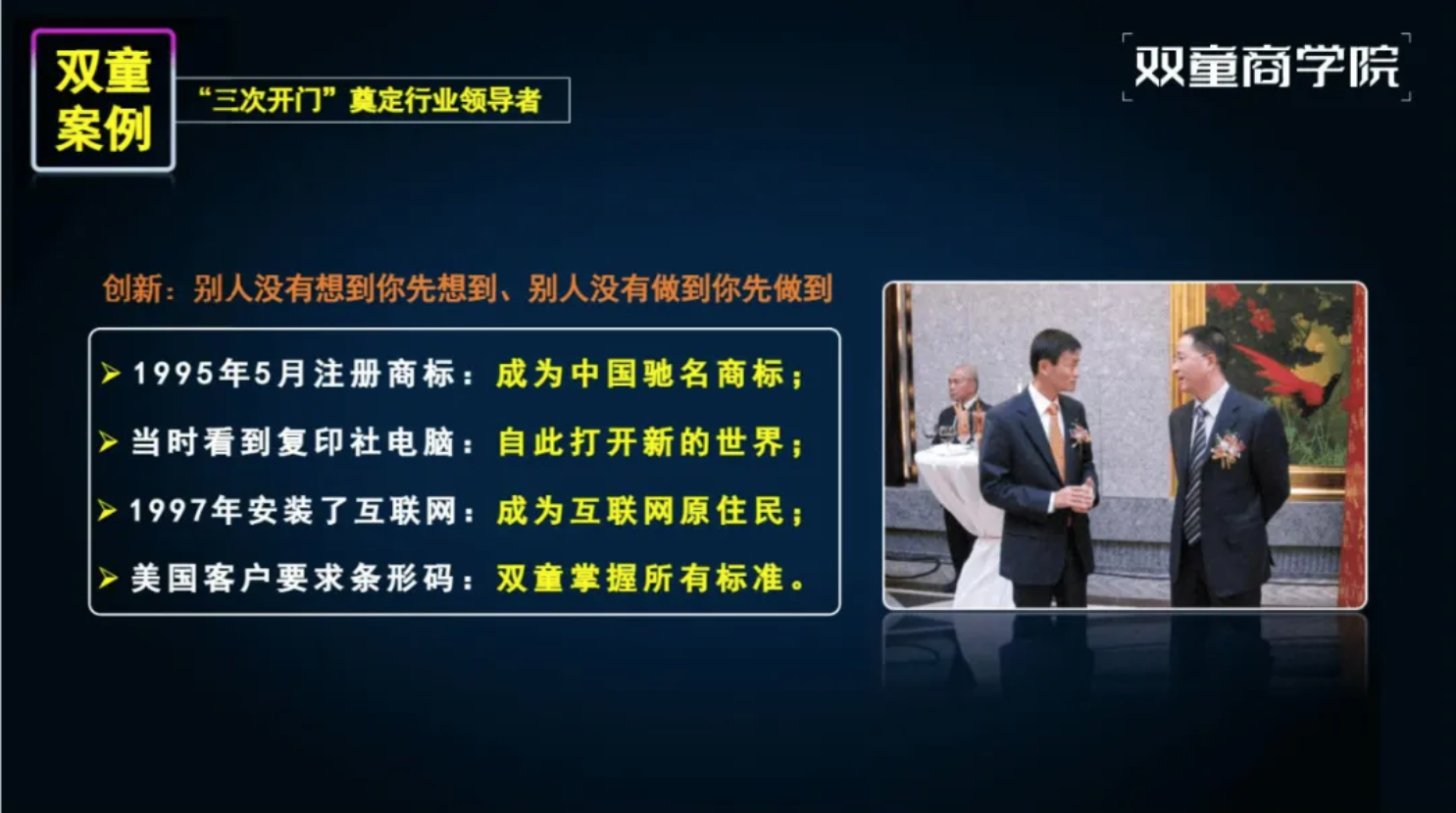 双童案例

“三次开门”奠定行业领导者

双童商学院

创新：别人没有想到你先想到、别人没有做到你先做到

➢ 1995年5月注册商标：成为中国驰名商标；
➢ 当时看到复印社电脑：自此打开新的世界；
➢ 1997年安装了互联网：成为互联网原住民；
➢ 美国客户要求条形码：双童掌握所有标准。